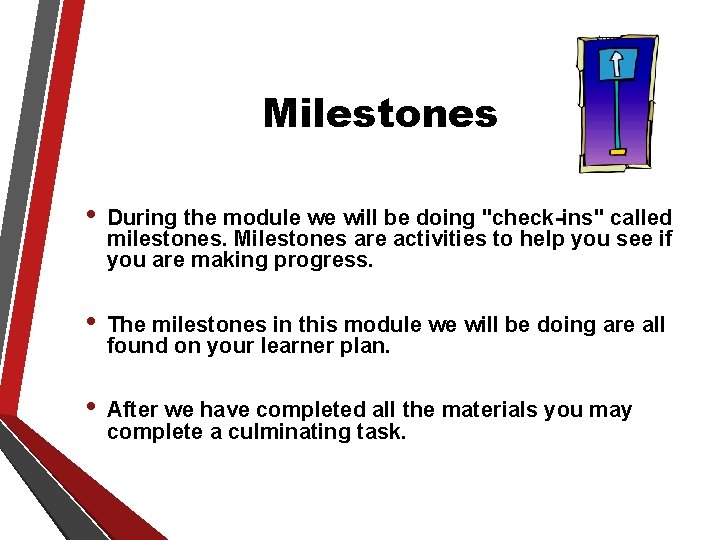 Milestones

• During the module we will be doing "check-ins" called milestones. Milestones are activities to help you see if you are making progress.

• The milestones in this module we will be doing are all found on your learner plan.

• After we have completed all the materials you may complete a culminating task.